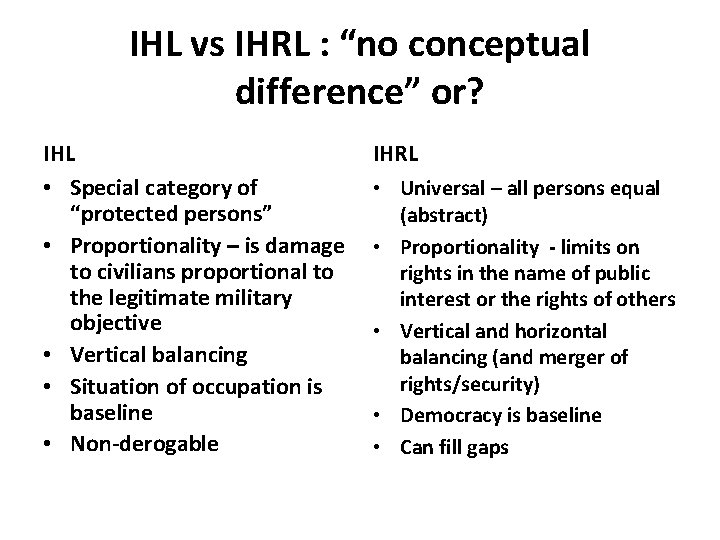 IHL vs IHRL : “no conceptual difference” or?

IHL

• Special category of “protected persons”
• Proportionality – is damage to civilians proportional to the legitimate military objective
• Vertical balancing
• Situation of occupation is baseline
• Non-derogable

IHRL

• Universal – all persons equal (abstract)
• Proportionality - limits on rights in the name of public interest or the rights of others
• Vertical and horizontal balancing (and merger of rights/security)
• Democracy is baseline
• Can fill gaps